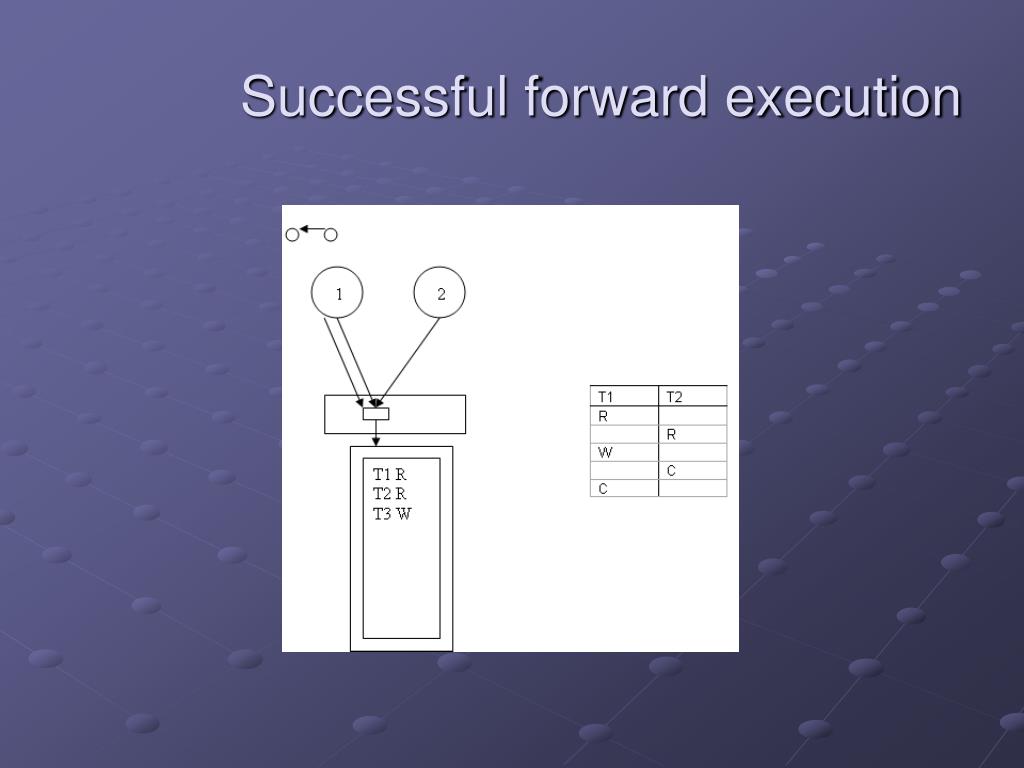 Successful forward execution

1

2

T1 R
T2 R
T3 W

| T1 | T2 |
|---|---|
| R | |
| | R |
| W | |
| | C |
| C | |